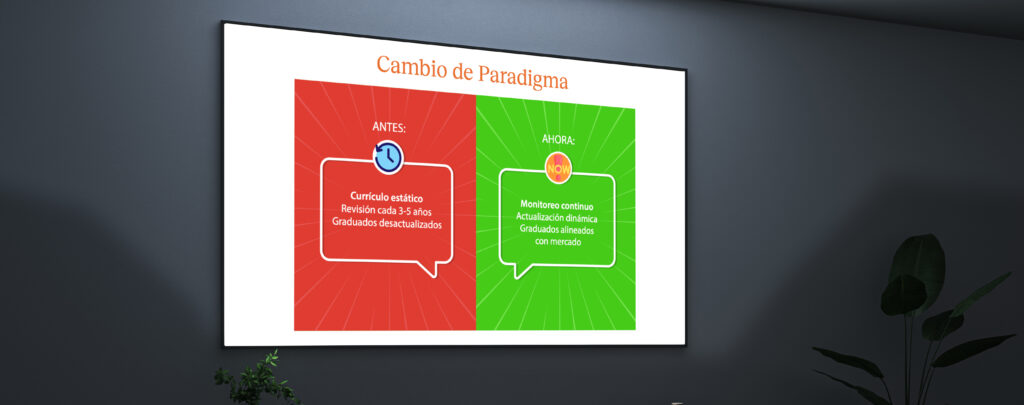 Cambio de Paradigma

ANTES:

Currículo estático
Revisión cada 3-5 años
Graduados desactualizados

AHORA:

NOW

Monitoreo continuo
Actualización dinámica
Graduados alineados con mercado